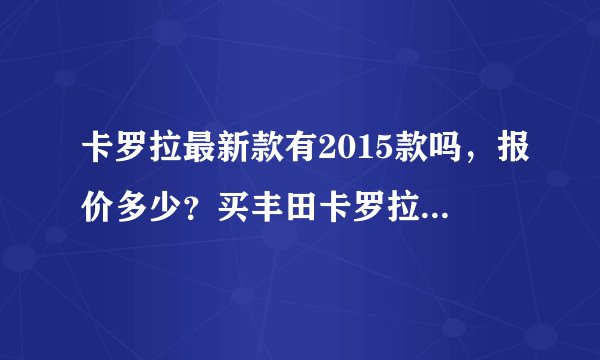 卡罗拉最新款有2015款吗，报价多少？买丰田卡罗拉...